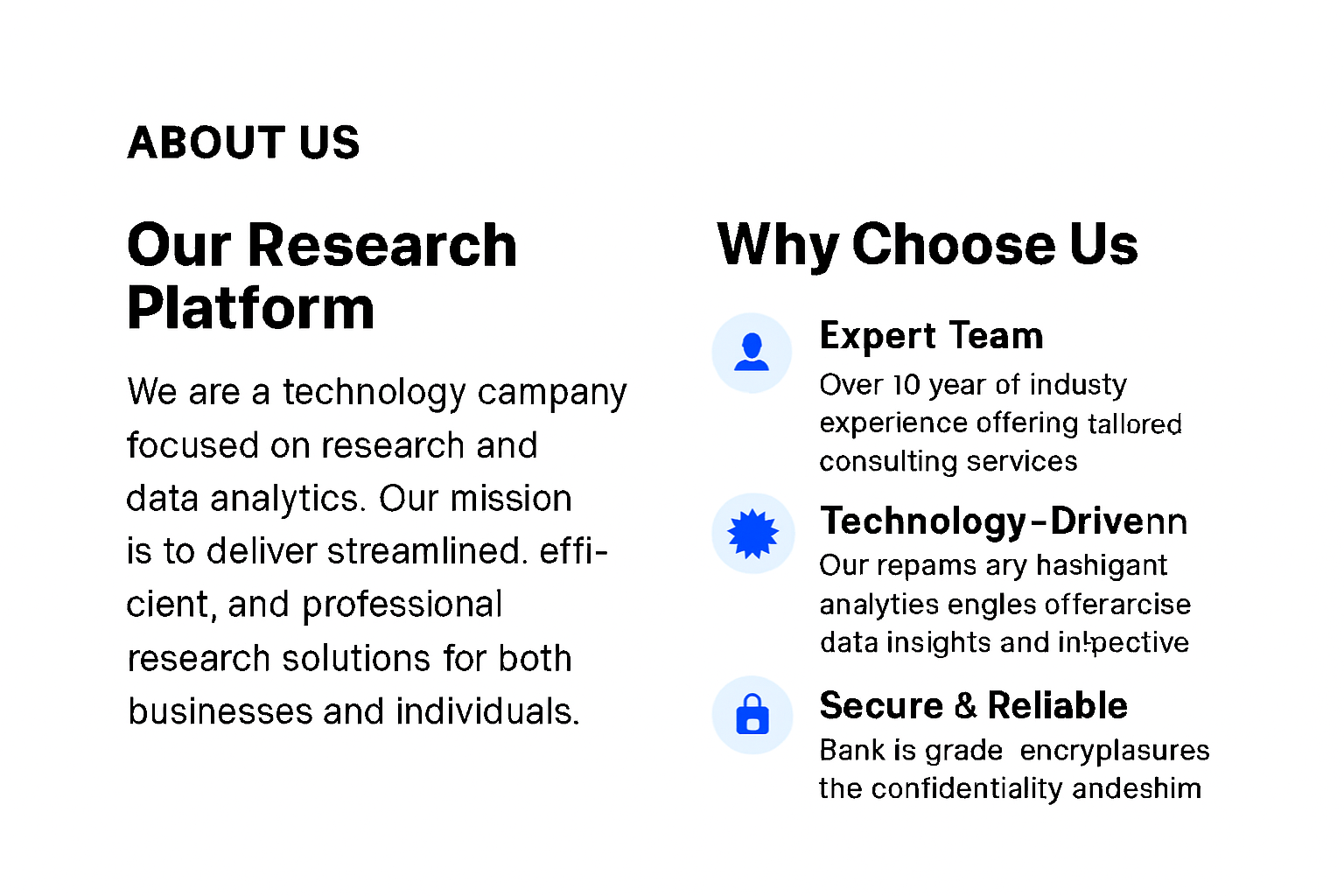 ABOUT US

Our Research Platform

We are a technology campany focused on research and data analytics. Our mission is to deliver streamlined. efficient, and professional research solutions for both businesses and individuals.

Why Choose Us

Expert Team
Over 10 year of industy experience offering tallored consulting services

Technology-Drivenn
Our repams ary hashigant analyties engles offerarcise data insights and in!pective

Secure & Reliable
Bank is grade encryplasures the confidentiality andeshim